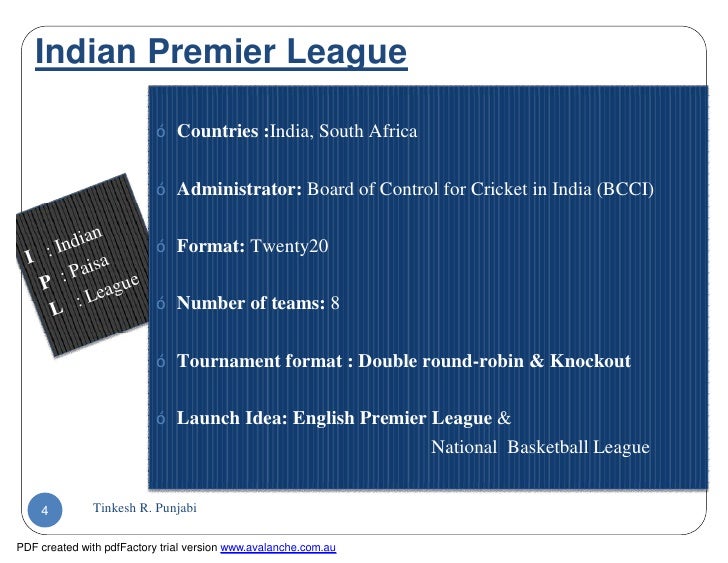 Indian Premier League

I : Indian
P : Paisa
L : League

ó Countries :India, South Africa

ó Administrator: Board of Control for Cricket in India (BCCI)

ó Format: Twenty20

ó Number of teams: 8

ó Tournament format : Double round-robin & Knockout

ó Launch Idea: English Premier League & National Basketball League

4

Tinkesh R. Punjabi

PDF created with pdfFactory trial version www.avalanche.com.au